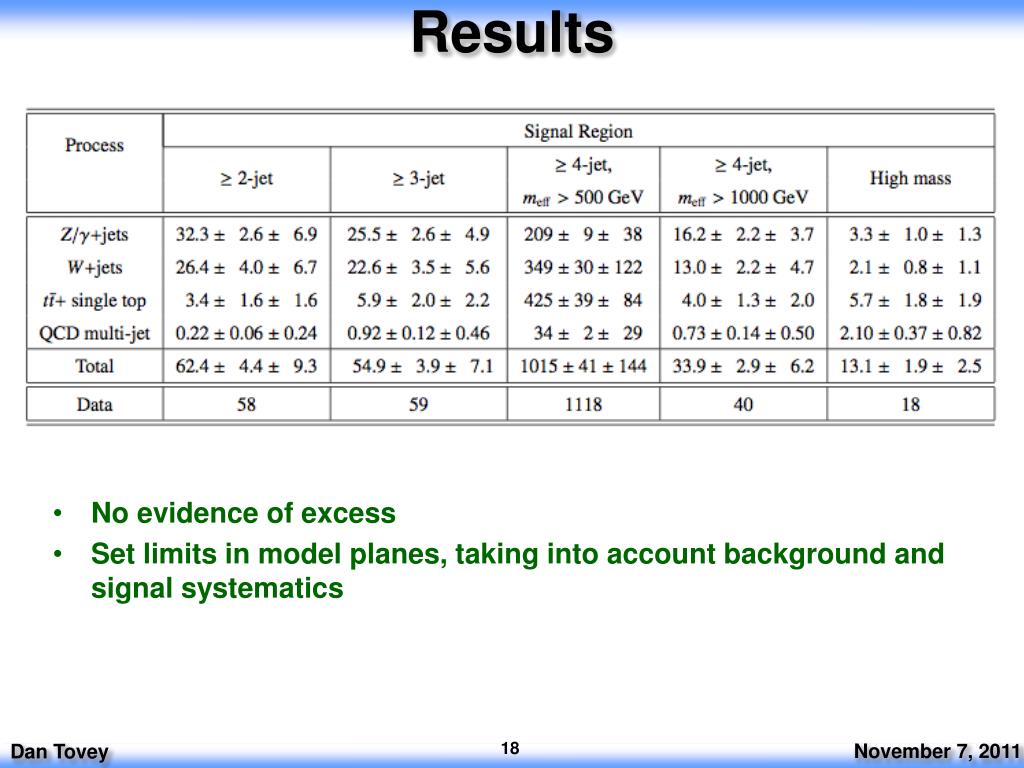 Results

| Process | Signal Region | | | | |
|---|---|---|---|---|---|
| | $\geq$ 2-jet | $\geq$ 3-jet | $\geq$ 4-jet, $m_{\text{eff}}$ > 500 GeV | $\geq$ 4-jet, $m_{\text{eff}}$ > 1000 GeV | High mass |
| $Z/\gamma$+jets | 32.3 ± 2.6 ± 6.9 | 25.5 ± 2.6 ± 4.9 | 209 ± 9 ± 38 | 16.2 ± 2.2 ± 3.7 | 3.3 ± 1.0 ± 1.3 |
| $W$+jets | 26.4 ± 4.0 ± 6.7 | 22.6 ± 3.5 ± 5.6 | 349 ± 30 ± 122 | 13.0 ± 2.2 ± 4.7 | 2.1 ± 0.8 ± 1.1 |
| $t\bar{t}$+ single top | 3.4 ± 1.6 ± 1.6 | 5.9 ± 2.0 ± 2.2 | 425 ± 39 ± 84 | 4.0 ± 1.3 ± 2.0 | 5.7 ± 1.8 ± 1.9 |
| QCD multi-jet | 0.22 ± 0.06 ± 0.24 | 0.92 ± 0.12 ± 0.46 | 34 ± 2 ± 29 | 0.73 ± 0.14 ± 0.50 | 2.10 ± 0.37 ± 0.82 |
| Total | 62.4 ± 4.4 ± 9.3 | 54.9 ± 3.9 ± 7.1 | 1015 ± 41 ± 144 | 33.9 ± 2.9 ± 6.2 | 13.1 ± 1.9 ± 2.5 |
| Data | 58 | 59 | 1118 | 40 | 18 |

• No evidence of excess
• Set limits in model planes, taking into account background and signal systematics

Dan Tovey 18 November 7, 2011